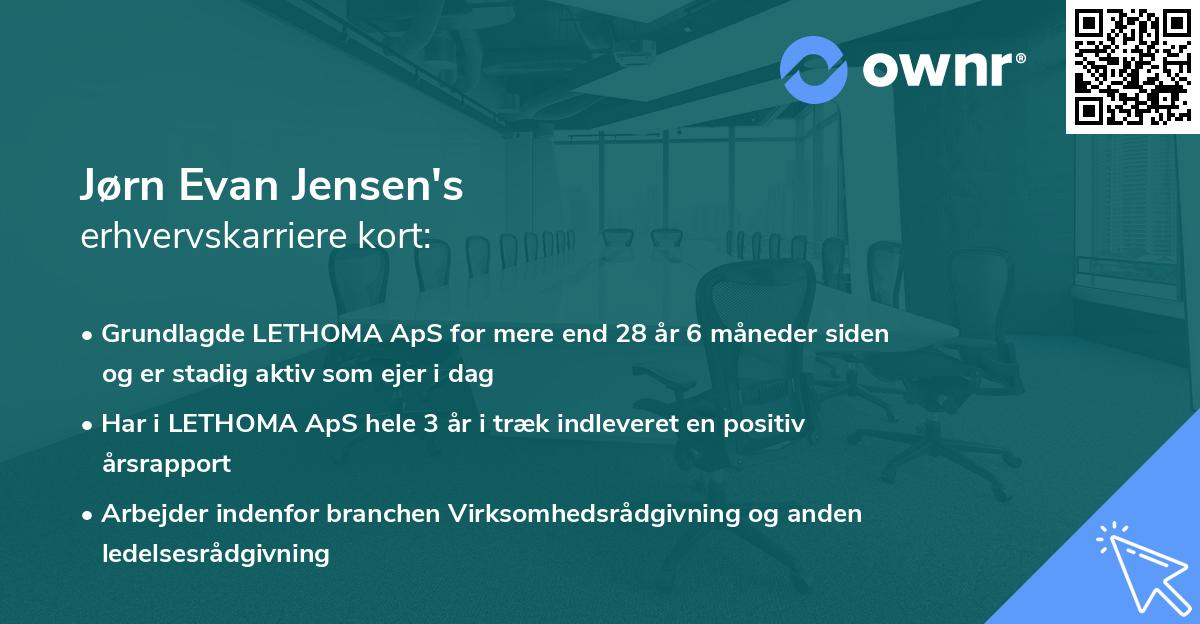 ownr®

Jørn Evan Jensen's
erhvervskarriere kort:

• Grundlagde LETHOMA ApS for mere end 28 år 6 måneder siden og er stadig aktiv som ejer i dag

• Har i LETHOMA ApS hele 3 år i træk indleveret en positiv årsrapport

• Arbejder indenfor branchen Virksomhedsrådgivning og anden ledelsesrådgivning